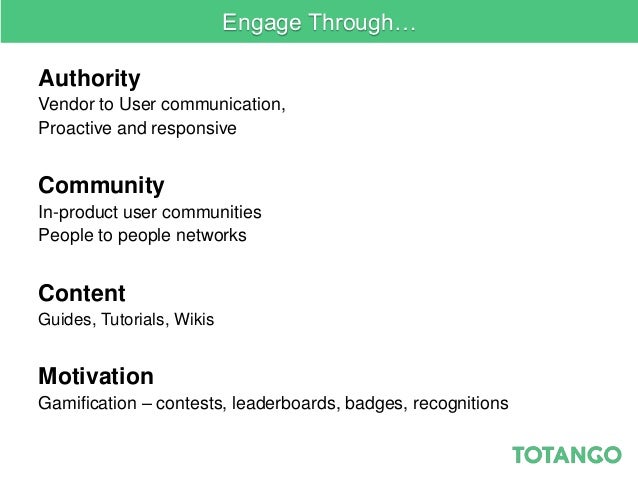 Engage Through…

Authority
Vendor to User communication,
Proactive and responsive

Community
In-product user communities
People to people networks

Content
Guides, Tutorials, Wikis

Motivation
Gamification – contests, leaderboards, badges, recognitions

TOTANGO